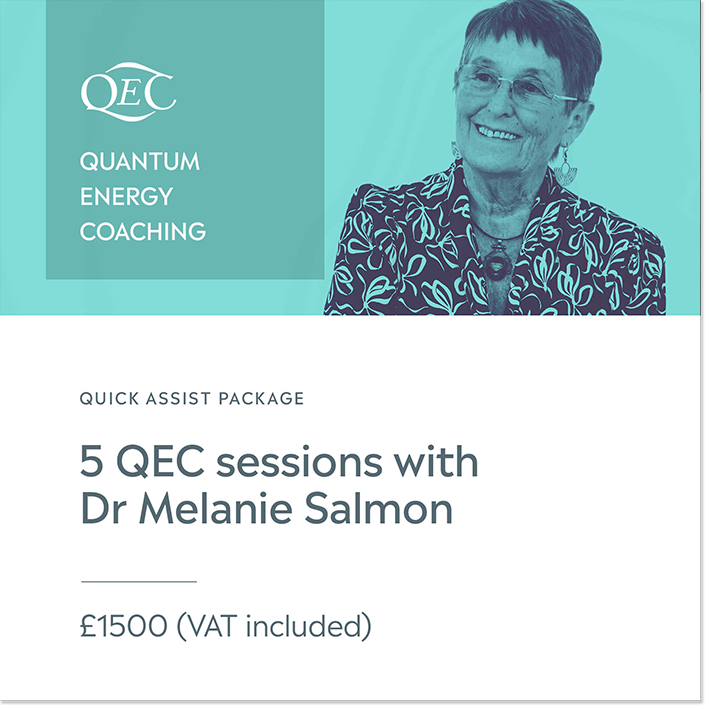 QEC

QUANTUM
ENERGY
COACHING

QUICK ASSIST PACKAGE

5 QEC sessions with Dr Melanie Salmon

£1500 (VAT included)